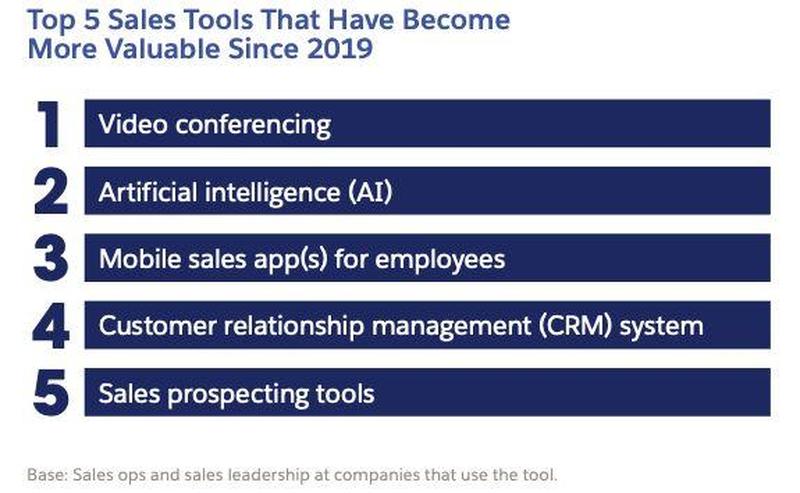 Top 5 Sales Tools That Have Become More Valuable Since 2019

1 Video conferencing

2 Artificial intelligence (AI)

3 Mobile sales app(s) for employees

4 Customer relationship management (CRM) system

5 Sales prospecting tools

Base: Sales ops and sales leadership at companies that use the tool.